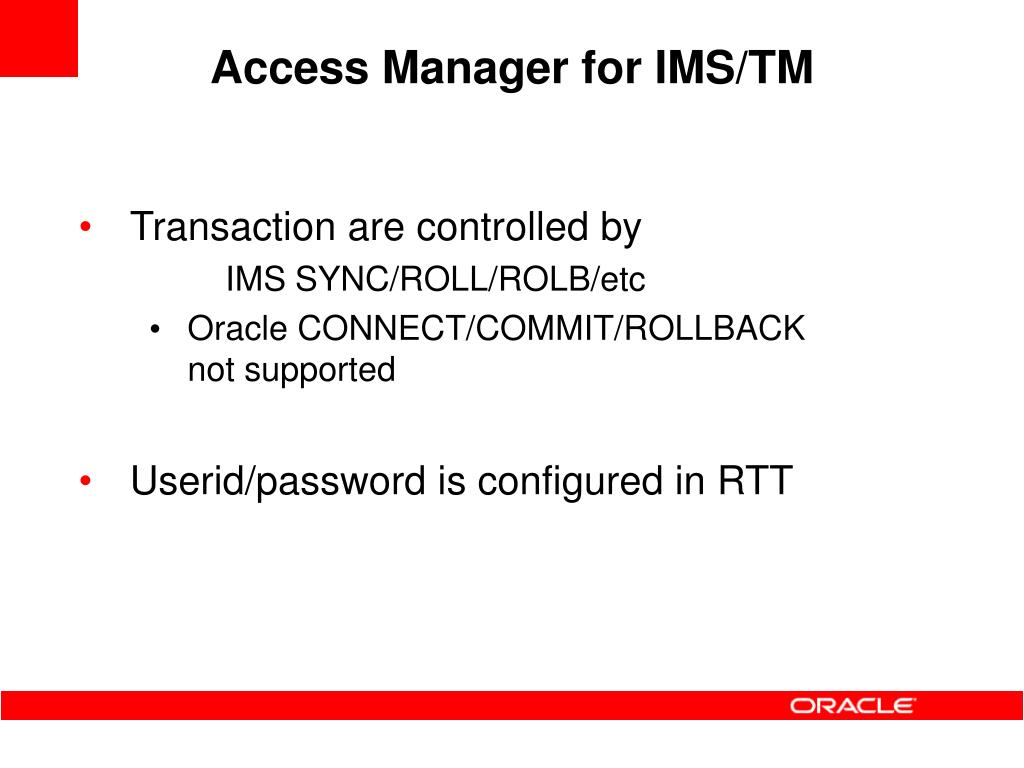 Access Manager for IMS/TM

• Transaction are controlled by
IMS SYNC/ROLL/ROLB/etc
• Oracle CONNECT/COMMIT/ROLLBACK not supported

• Userid/password is configured in RTT

ORACLE